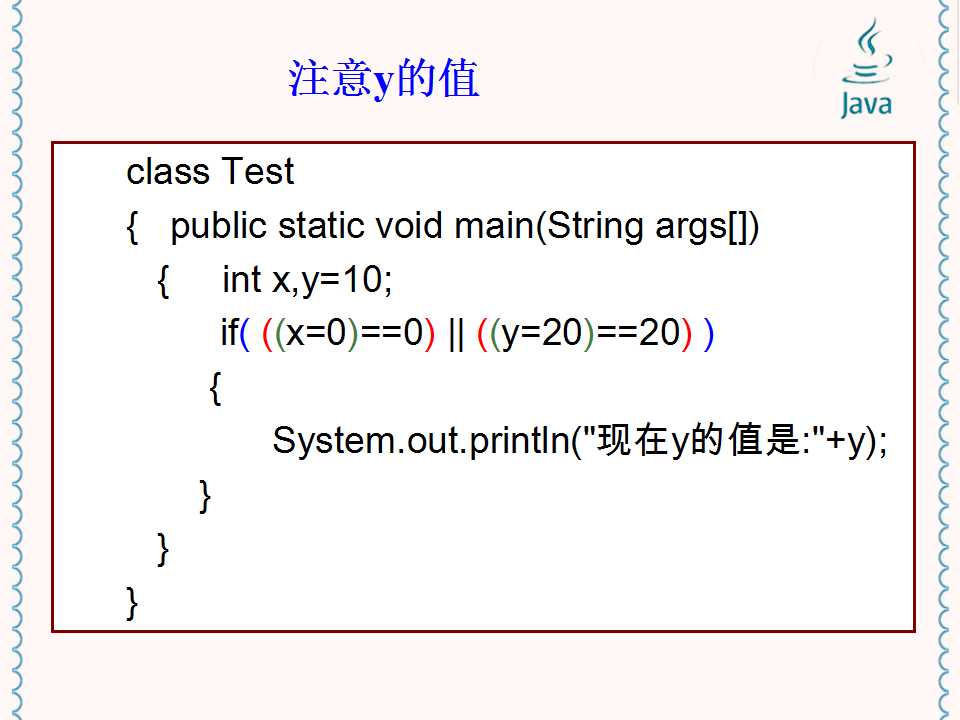 注意y的值

Java

class Test
{ public static void main(String args[])
 { int x,y=10;
 if( ((x=0)==0) || ((y=20)==20) )
 {
 System.out.println("现在y的值是:"+y);
 }
 }
}